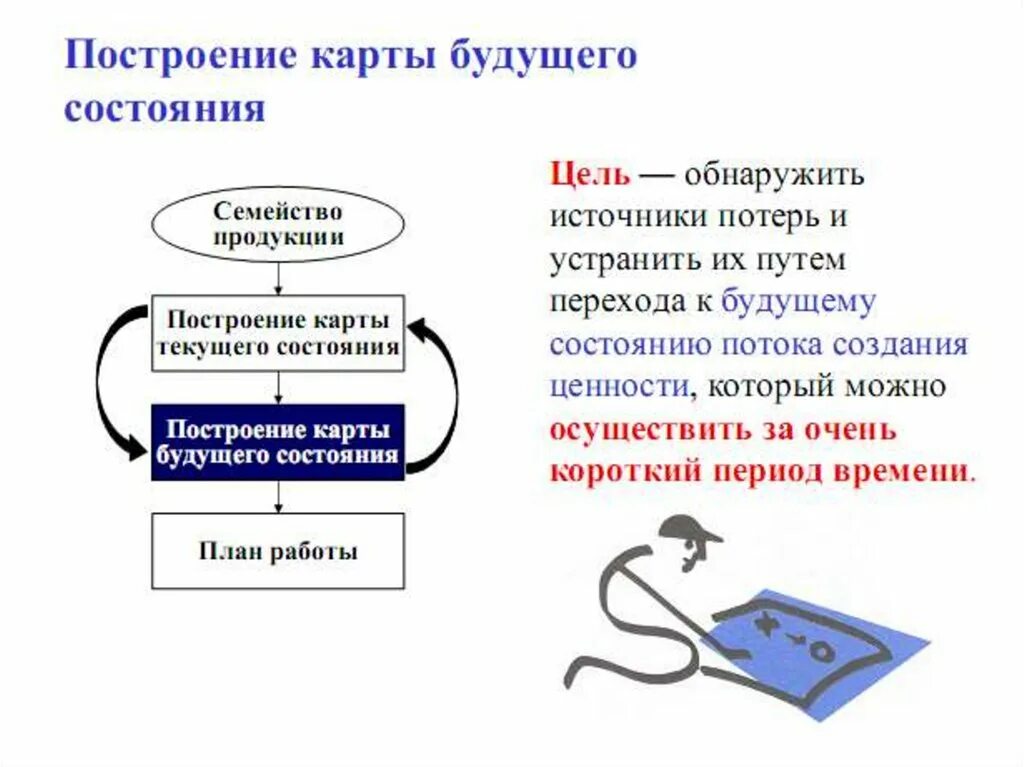 Построение карты будущего состояния

Семейство продукции

Построение карты текущего состояния

Построение карты будущего состояния

План работы

Цель — обнаружить источники потерь и устранить их путем перехода к будущему состоянию потока создания ценности, который можно осуществить за очень короткий период времени.